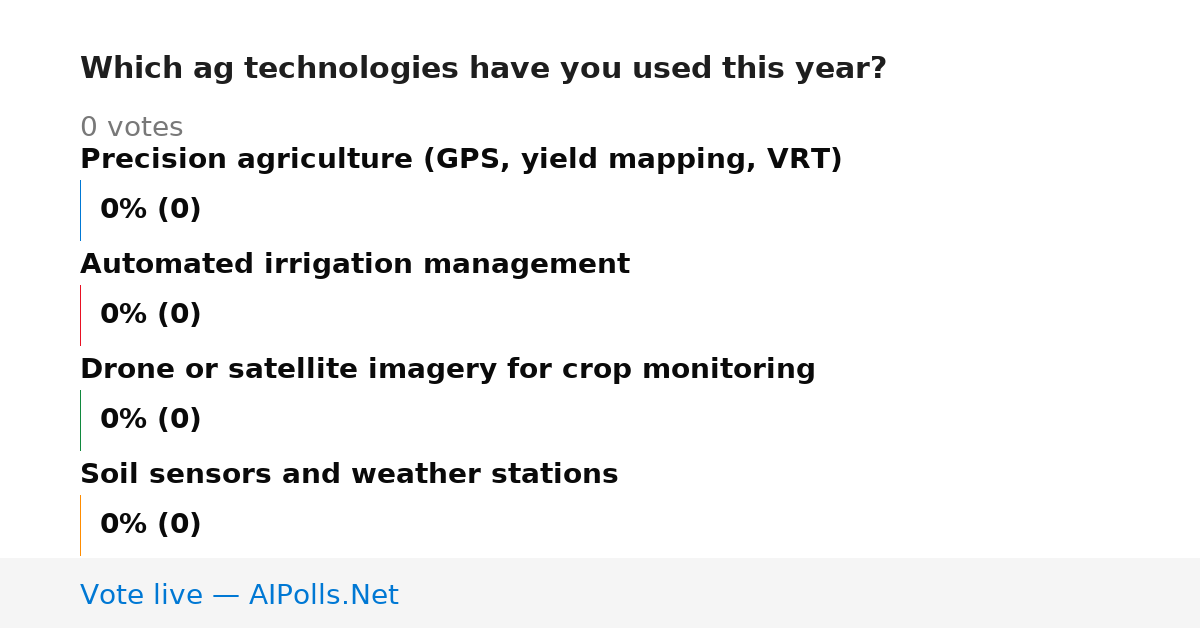 Which ag technologies have you used this year?

0 votes

Precision agriculture (GPS, yield mapping, VRT)

0% (0)

Automated irrigation management

0% (0)

Drone or satellite imagery for crop monitoring

0% (0)

Soil sensors and weather stations

0% (0)

Vote live — AIPolls.Net